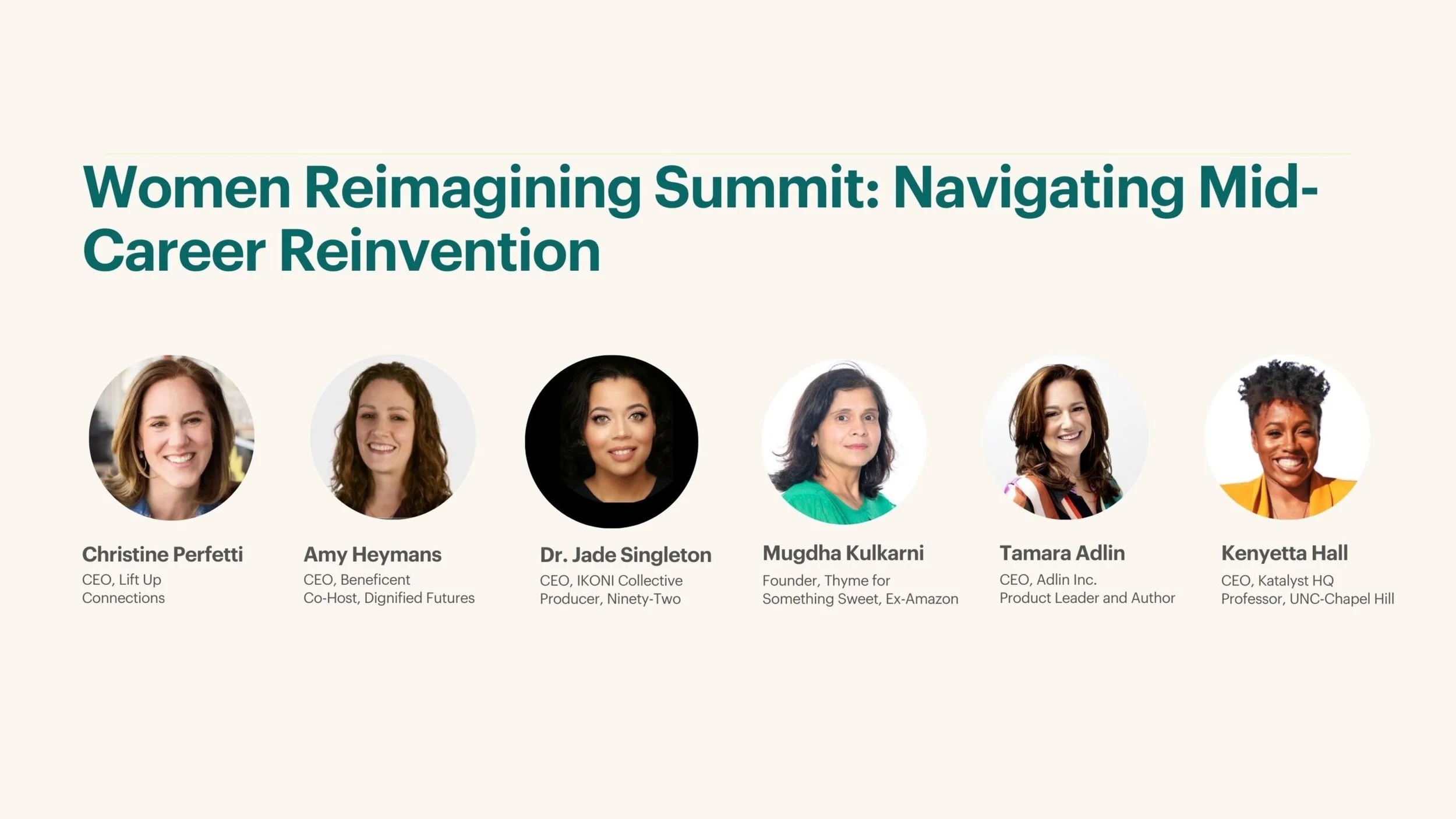 Women Reimagining Summit: Navigating Mid-Career Reinvention

Christine Perfetti
CEO, Lift Up Connections

Amy Heymans
CEO, Beneficent
Co-Host, Dignified Futures

Dr. Jade Singleton
CEO, IKONI Collective
Producer, Ninety-Two

Mugdha Kulkarni
Founder, Thyme for Something Sweet, Ex-Amazon

Tamara Adlin
CEO, Adlin Inc.
Product Leader and Author

Kenyetta Hall
CEO, Katalyst HQ
Professor, UNC-Chapel Hill